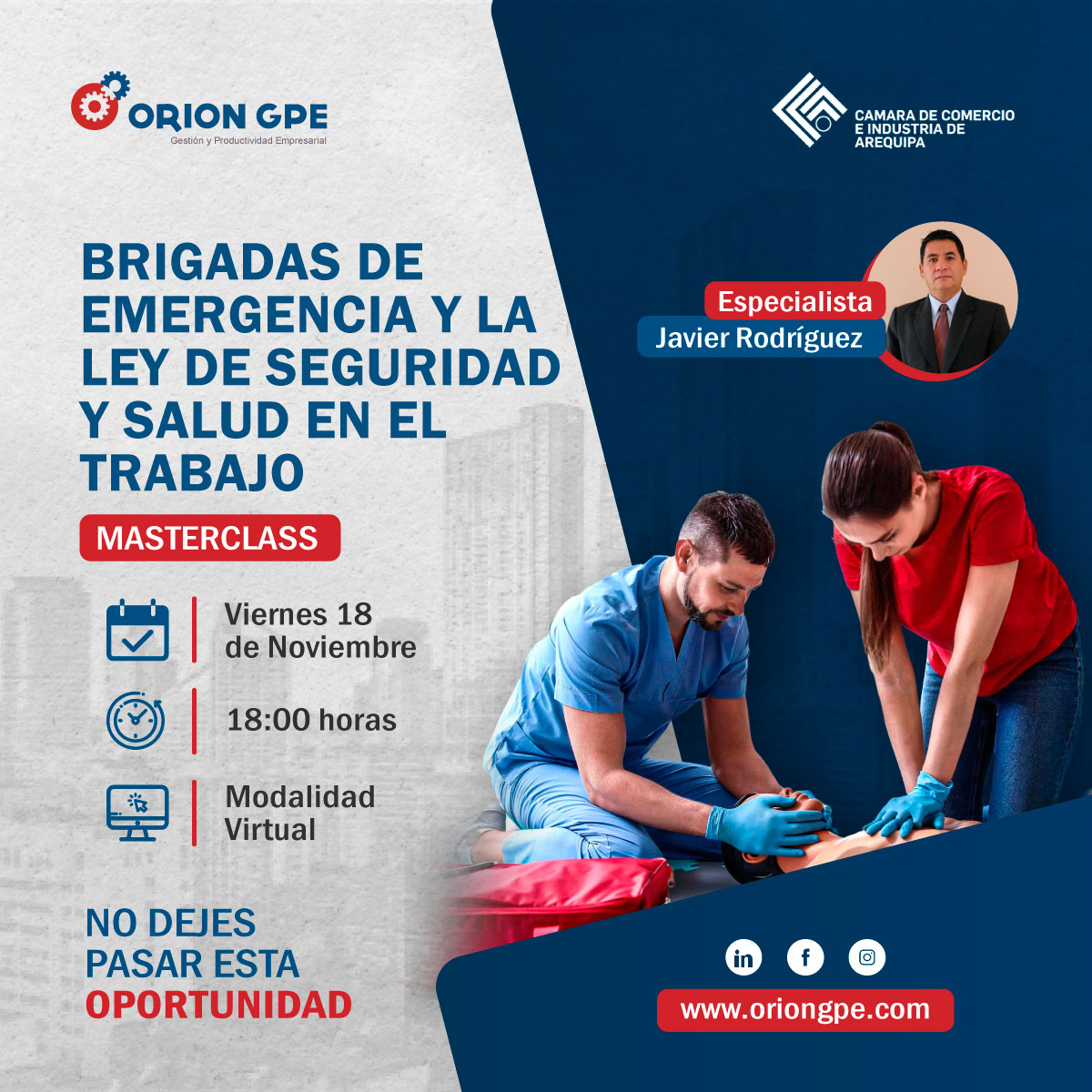 ORION GPE
Gestión y Productividad Empresarial

CAMARA DE COMERCIO E INDUSTRIA DE AREQUIPA

BRIGADAS DE EMERGENCIA Y LA LEY DE SEGURIDAD Y SALUD EN EL TRABAJO

MASTERCLASS

Especialista
Javier Rodríguez

Viernes 18 de Noviembre

18:00 horas

Modalidad Virtual

NO DEJES PASAR ESTA OPORTUNIDAD

in f

www.oriongpe.com